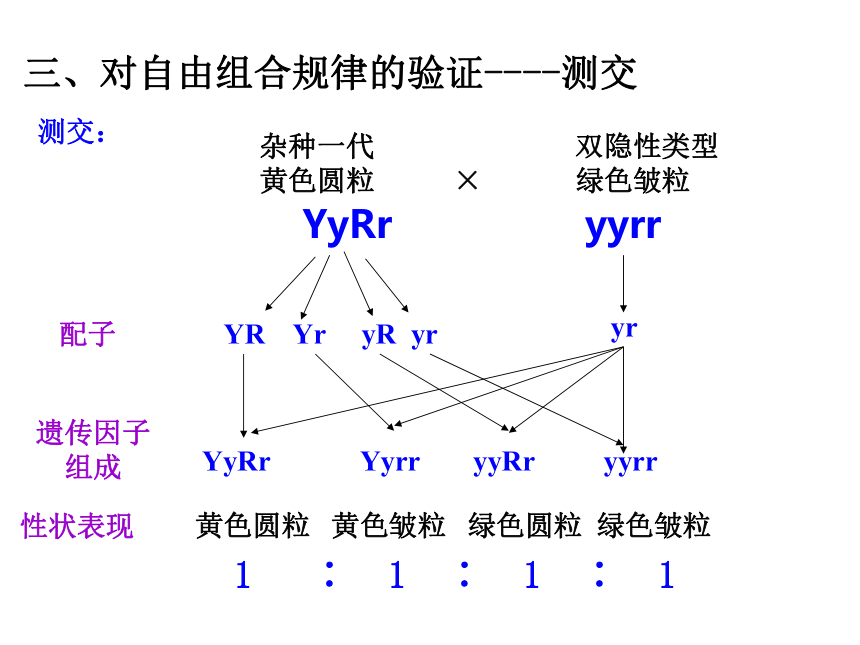 三、对自由组合规律的验证----测交

测交：

杂种一代
黄色圆粒

×

双隐性类型
绿色皱粒

YyRr

yyrr

配子

YR Yr yR yr

yr

遗传因子组成

YyRr Yyrr yyRr yyrr

性状表现

黄色圆粒 黄色皱粒 绿色圆粒 绿色皱粒

1 : 1 : 1 : 1